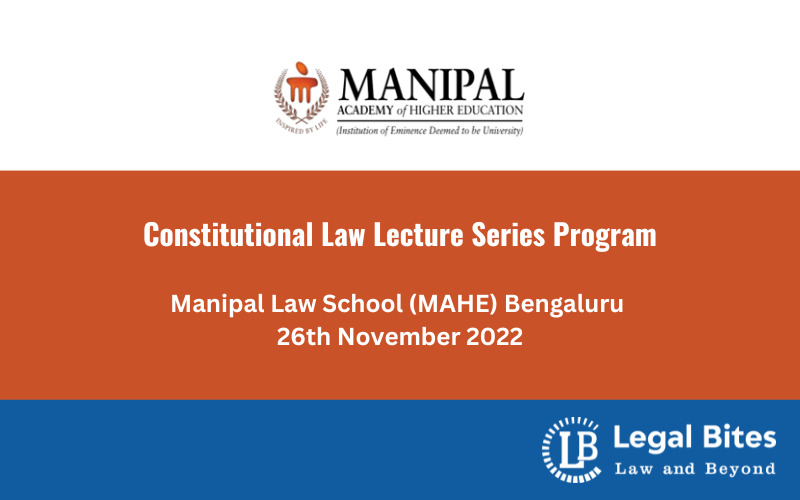 INSPIRED BY LIFE

MANIPAL
ACADEMY of HIGHER EDUCATION
(Institution of Eminence Deemed to be University)

Constitutional Law Lecture Series Program

Manipal Law School (MAHE) Bengaluru
26th November 2022

LB Legal Bites
Law and Beyond